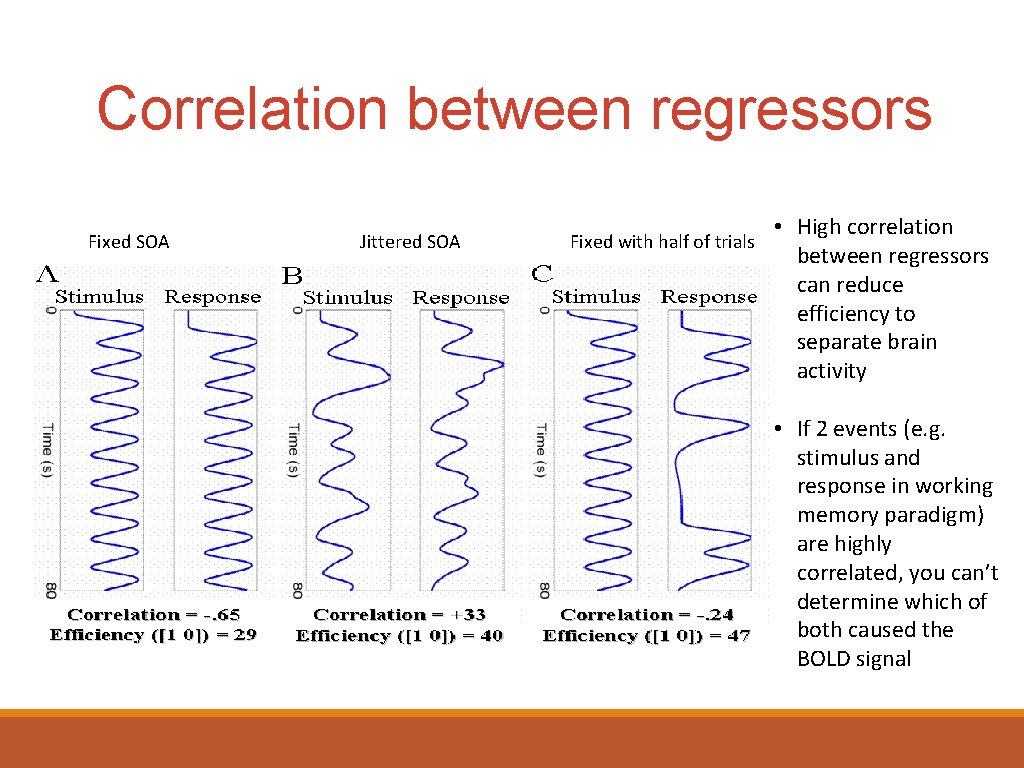 Correlation between regressors

Fixed SOA

A
Stimulus Response
0
Time (s)
80
Correlation = -.65
Efficiency ([1 0]) = 29

Jittered SOA

B
Stimulus Response
0
Time (s)
80
Correlation = +33
Efficiency ([1 0]) = 40

Fixed with half of trials

C
Stimulus Response
0
Time (s)
80
Correlation = -.24
Efficiency ([1 0]) = 47

• High correlation between regressors can reduce efficiency to separate brain activity

• If 2 events (e.g. stimulus and response in working memory paradigm) are highly correlated, you can't determine which of both caused the BOLD signal